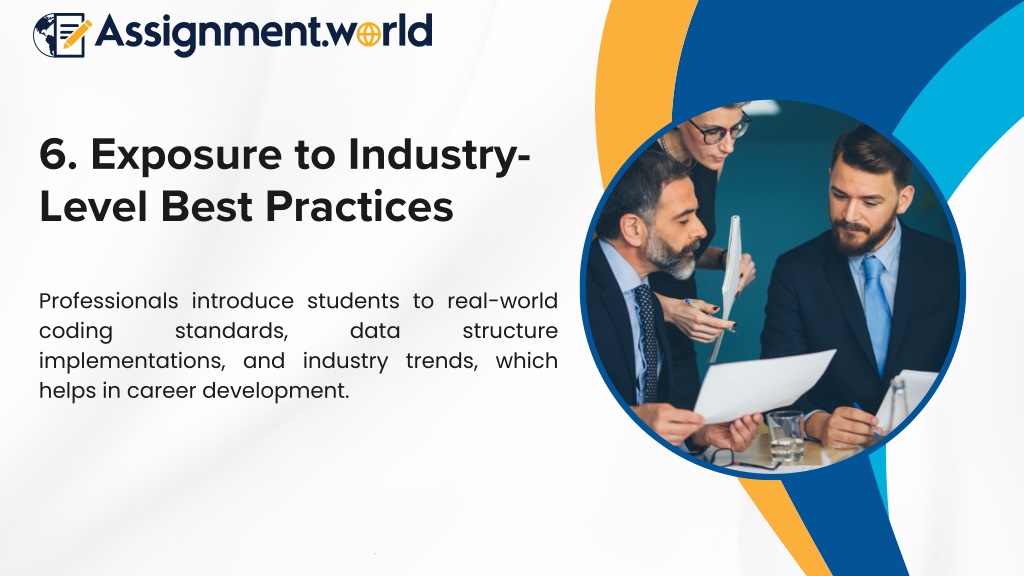 Assignment.world

6. Exposure to Industry-Level Best Practices

Professionals introduce students to real-world coding standards, data structure implementations, and industry trends, which helps in career development.